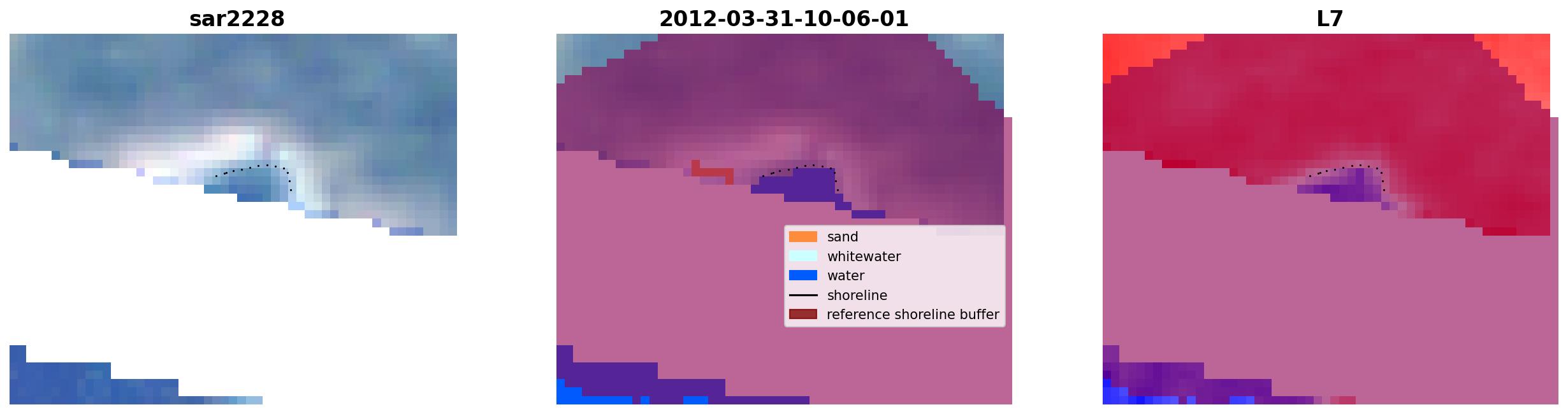 sar2228

2012-03-31-10-06-01

sand
whitewater
water
shoreline
reference shoreline buffer

L7